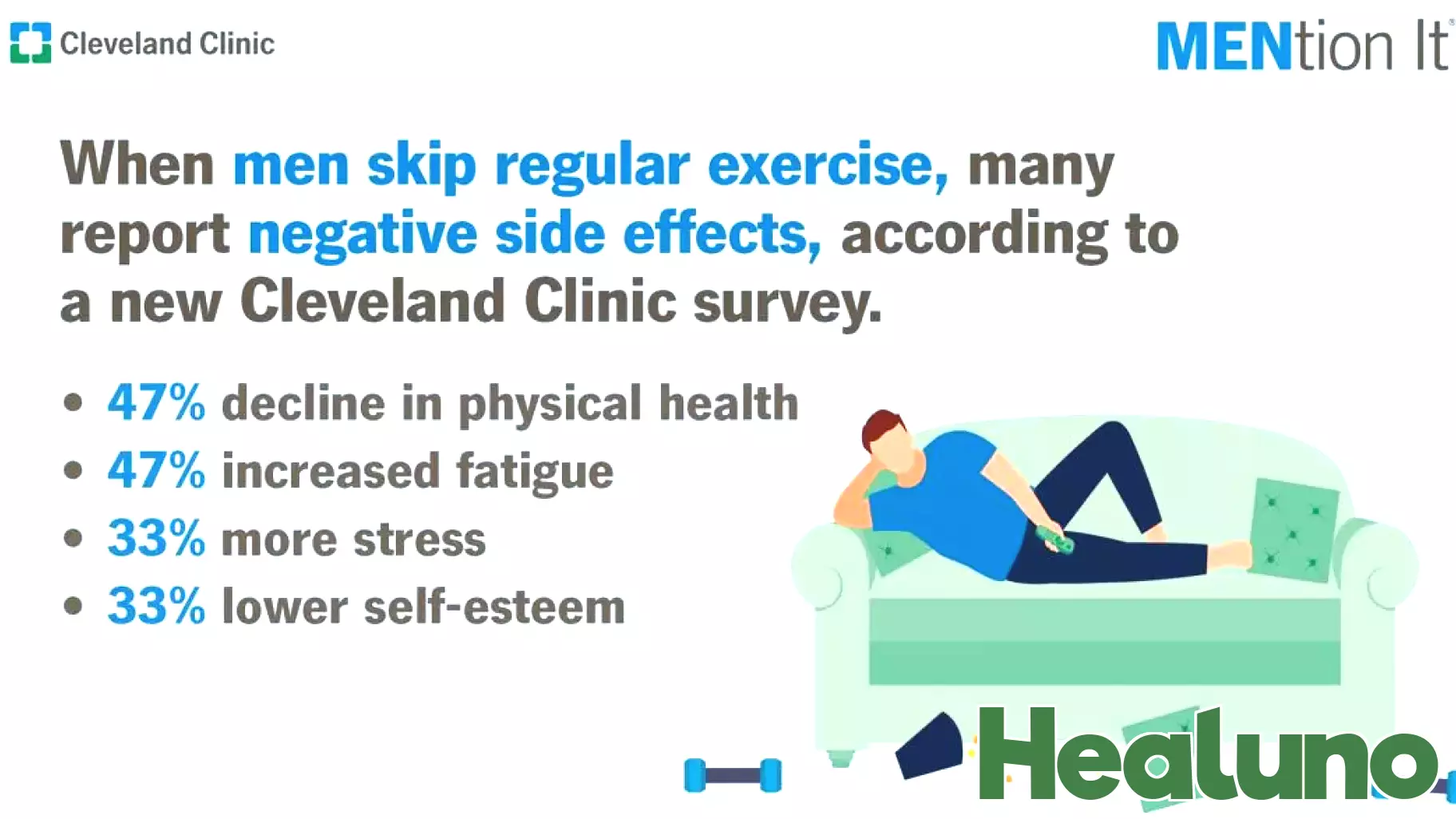 Cleveland Clinic

MENtion It®

When men skip regular exercise, many report negative side effects, according to a new Cleveland Clinic survey.

• 47% decline in physical health
• 47% increased fatigue
• 33% more stress
• 33% lower self-esteem

Healuno